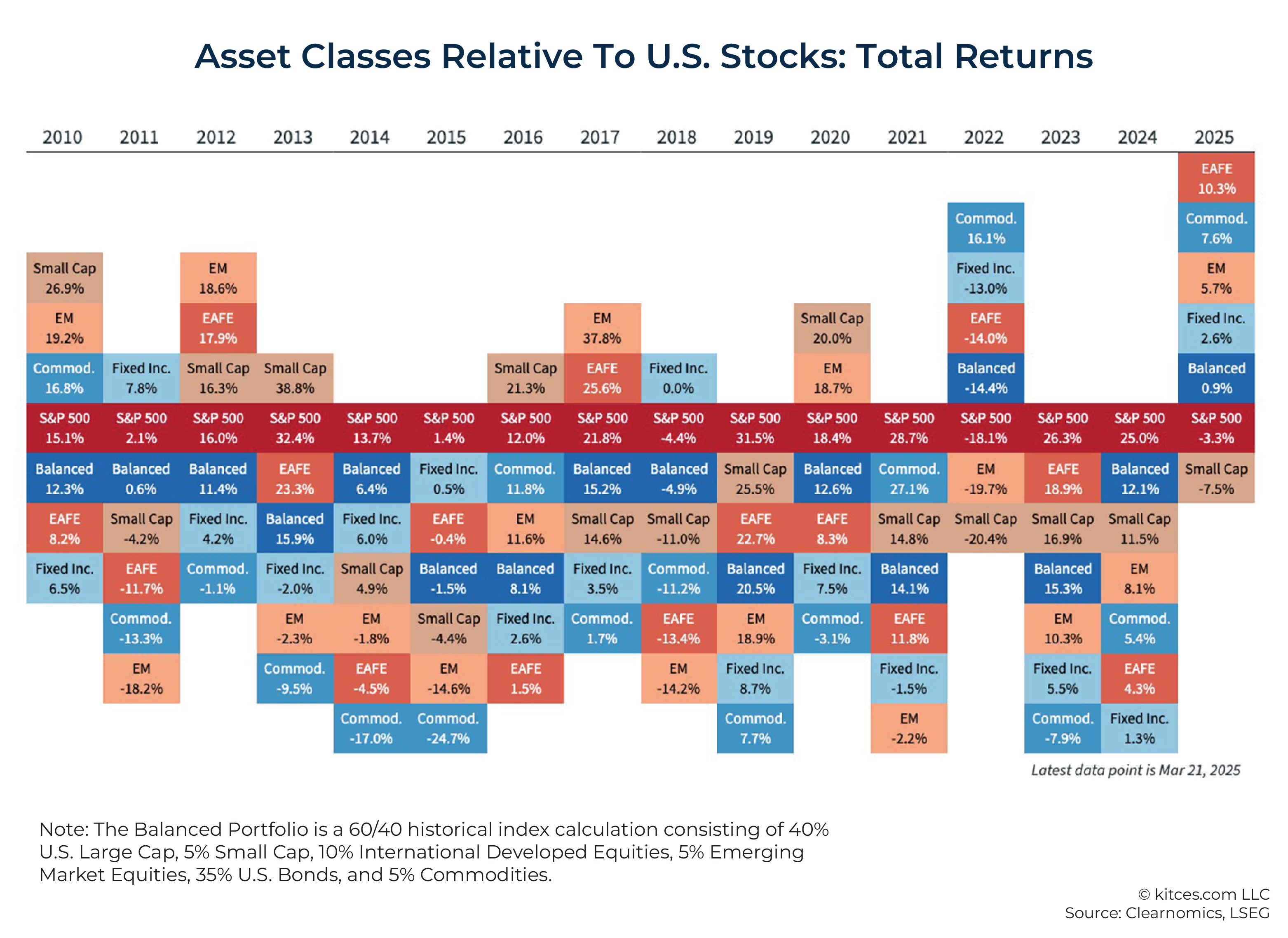 Asset Classes Relative To U.S. Stocks: Total Returns

| 2010 | 2011 | 2012 | 2013 | 2014 | 2015 | 2016 | 2017 | 2018 | 2019 | 2020 | 2021 | 2022 | 2023 | 2024 | 2025 |
|---|---|---|---|---|---|---|---|---|---|---|---|---|---|---|---|
| | | | | | | | | | | | | | | | EAFE 10.3% |
| | | | | | | | | | | | | Commod. 16.1% | | | Commod. 7.6% |
| Small Cap 26.9% | | EM 18.6% | | | | | | | | | | Fixed Inc. -13.0% | | | EM 5.7% |
| EM 19.2% | | EAFE 17.9% | | | | | EM 37.8% | | | Small Cap 20.0% | | EAFE -14.0% | | | Fixed Inc. 2.6% |
| Commod. 16.8% | Fixed Inc. 7.8% | Small Cap 16.3% | Small Cap 38.8% | | | Small Cap 21.3% | EAFE 25.6% | Fixed Inc. 0.0% | | EM 18.7% | | Balanced -14.4% | | | Balanced 0.9% |
| S&P 500 15.1% | S&P 500 2.1% | S&P 500 16.0% | S&P 500 32.4% | S&P 500 13.7% | S&P 500 1.4% | S&P 500 12.0% | S&P 500 21.8% | S&P 500 -4.4% | S&P 500 31.5% | S&P 500 18.4% | S&P 500 28.7% | S&P 500 -18.1% | S&P 500 26.3% | S&P 500 25.0% | S&P 500 -3.3% |
| Balanced 12.3% | Balanced 0.6% | Balanced 11.4% | EAFE 23.3% | Balanced 6.4% | Fixed Inc. 0.5% | Commod. 11.8% | Balanced 15.2% | Balanced -4.9% | Small Cap 25.5% | Balanced 12.6% | Commod. 27.1% | EM -19.7% | EAFE 18.9% | Balanced 12.1% | Small Cap -7.5% |
| EAFE 8.2% | Small Cap -4.2% | Fixed Inc. 4.2% | Balanced 15.9% | Fixed Inc. 6.0% | EAFE -0.4% | EM 11.6% | Small Cap 14.6% | Small Cap -11.0% | EAFE 22.7% | EAFE 8.3% | Small Cap 14.8% | Small Cap -20.4% | Small Cap 16.9% | Small Cap 11.5% | |
| Fixed Inc. 6.5% | EAFE -11.7% | Commod. -1.1% | Fixed Inc. -2.0% | Small Cap 4.9% | Balanced -1.5% | Balanced 8.1% | Fixed Inc. 3.5% | Commod. -11.2% | Balanced 20.5% | Fixed Inc. 7.5% | Balanced 14.1% | | Balanced 15.3% | EM 8.1% | |
| | Commod. -13.3% | | EM -2.3% | EM -1.8% | Small Cap -4.4% | Fixed Inc. 2.6% | Commod. 1.7% | EAFE -13.4% | EM 18.9% | Commod. -3.1% | EAFE 11.8% | | EM 10.3% | Commod. 5.4% | |
| | EM -18.2% | | Commod. -9.5% | EAFE -4.5% | EM -14.6% | EAFE 1.5% | | EM -14.2% | Fixed Inc. 8.7% | | Fixed Inc. -1.5% | | Fixed Inc. 5.5% | EAFE 4.3% | |
| | | | | Commod. -17.0% | Commod. -24.7% | | | | Commod. 7.7% | | EM -2.2% | | Commod. -7.9% | Fixed Inc. 1.3% | |

Latest data point is Mar 21, 2025

Note: The Balanced Portfolio is a 60/40 historical index calculation consisting of 40% U.S. Large Cap, 5% Small Cap, 10% International Developed Equities, 5% Emerging Market Equities, 35% U.S. Bonds, and 5% Commodities.

© kitces.com LLC
Source: Clearnomics, LSEG